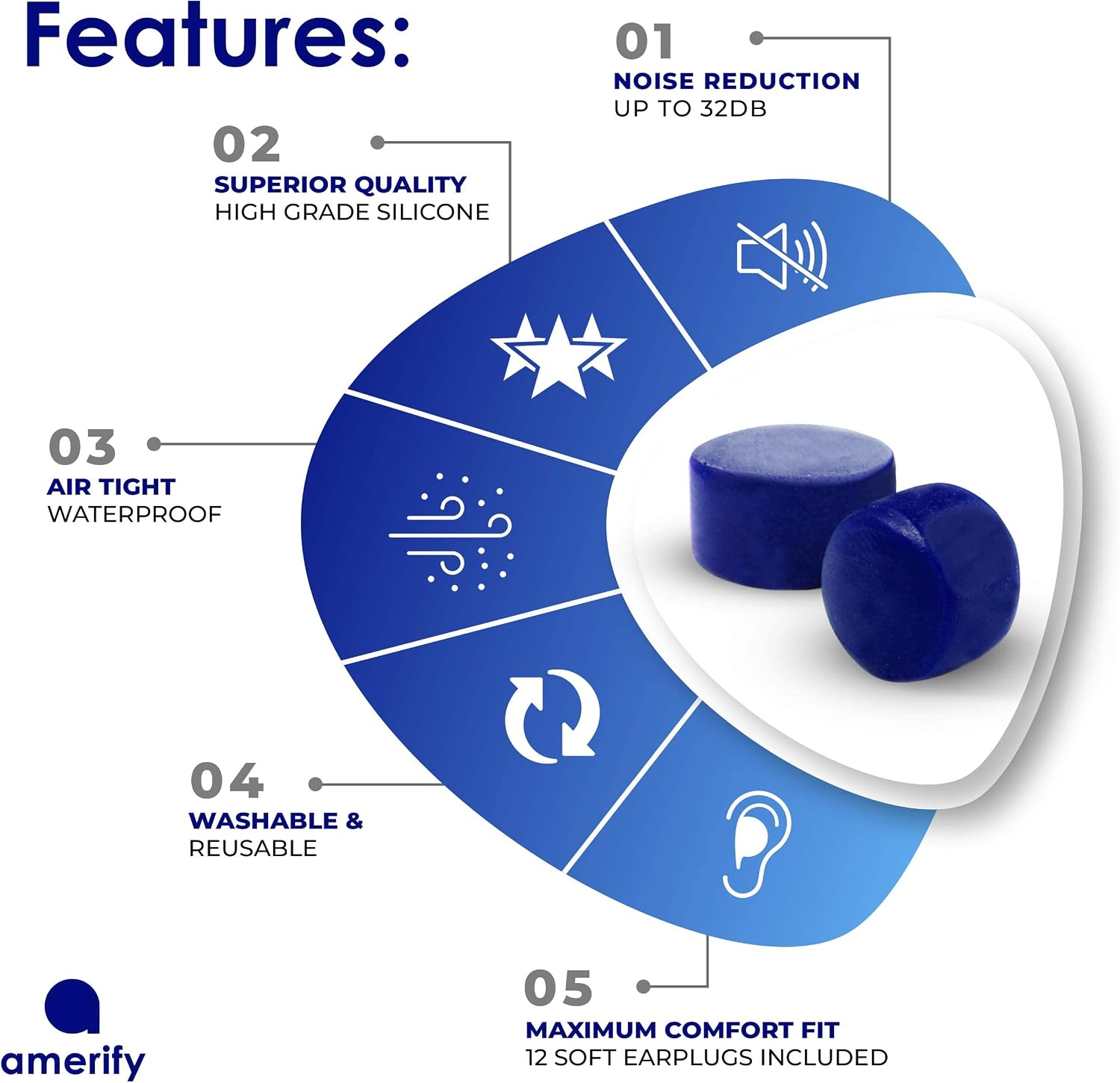 Features:

01
NOISE REDUCTION
UP TO 32DB

02
SUPERIOR QUALITY
HIGH GRADE SILICONE

03
AIR TIGHT
WATERPROOF

04
WASHABLE &
REUSABLE

05
MAXIMUM COMFORT FIT
12 SOFT EARPLUGS INCLUDED

amerify